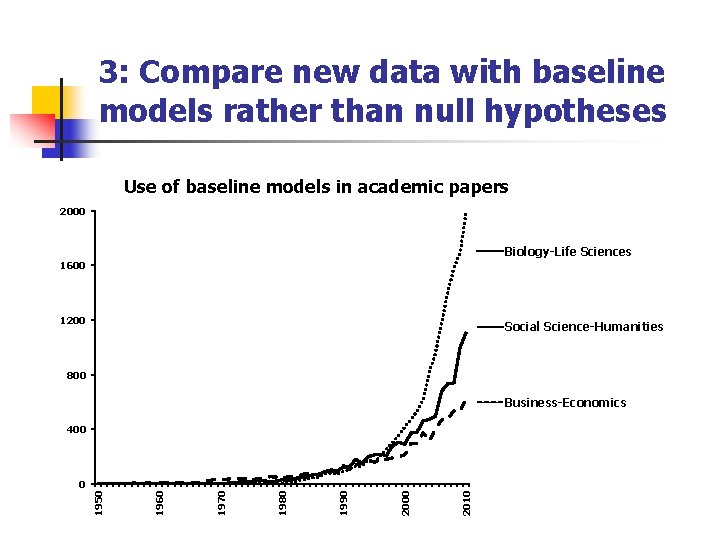 3: Compare new data with baseline models rather than null hypotheses

Use of baseline models in academic papers

2000
1600
1200
800
400
0

1950
1960
1970
1980
1990
2000
2010

Biology-Life Sciences
Social Science-Humanities
Business-Economics